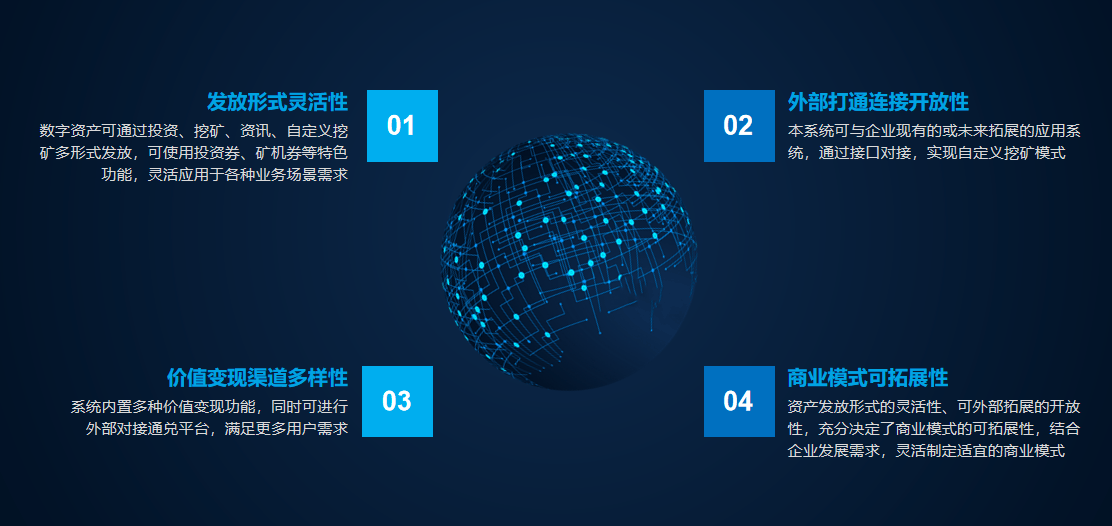 发放形式灵活性

数字资产可通过投资、挖矿、资讯、自定义挖矿多形式发放，可使用投资券、矿机券等特色功能，灵活应用于各种业务场景需求

01

02

外部打通连接开放性

本系统可与企业现有的或未来拓展的应用系统，通过接口对接，实现自定义挖矿模式

价值变现渠道多样性

系统内置多种价值变现功能，同时可进行外部对接通兑平台，满足更多用户需求

03

04

商业模式可拓展性

资产发放形式的灵活性、可外部拓展的开放性，充分决定了商业模式的可拓展性，结合企业发展需求，灵活制定适宜的商业模式